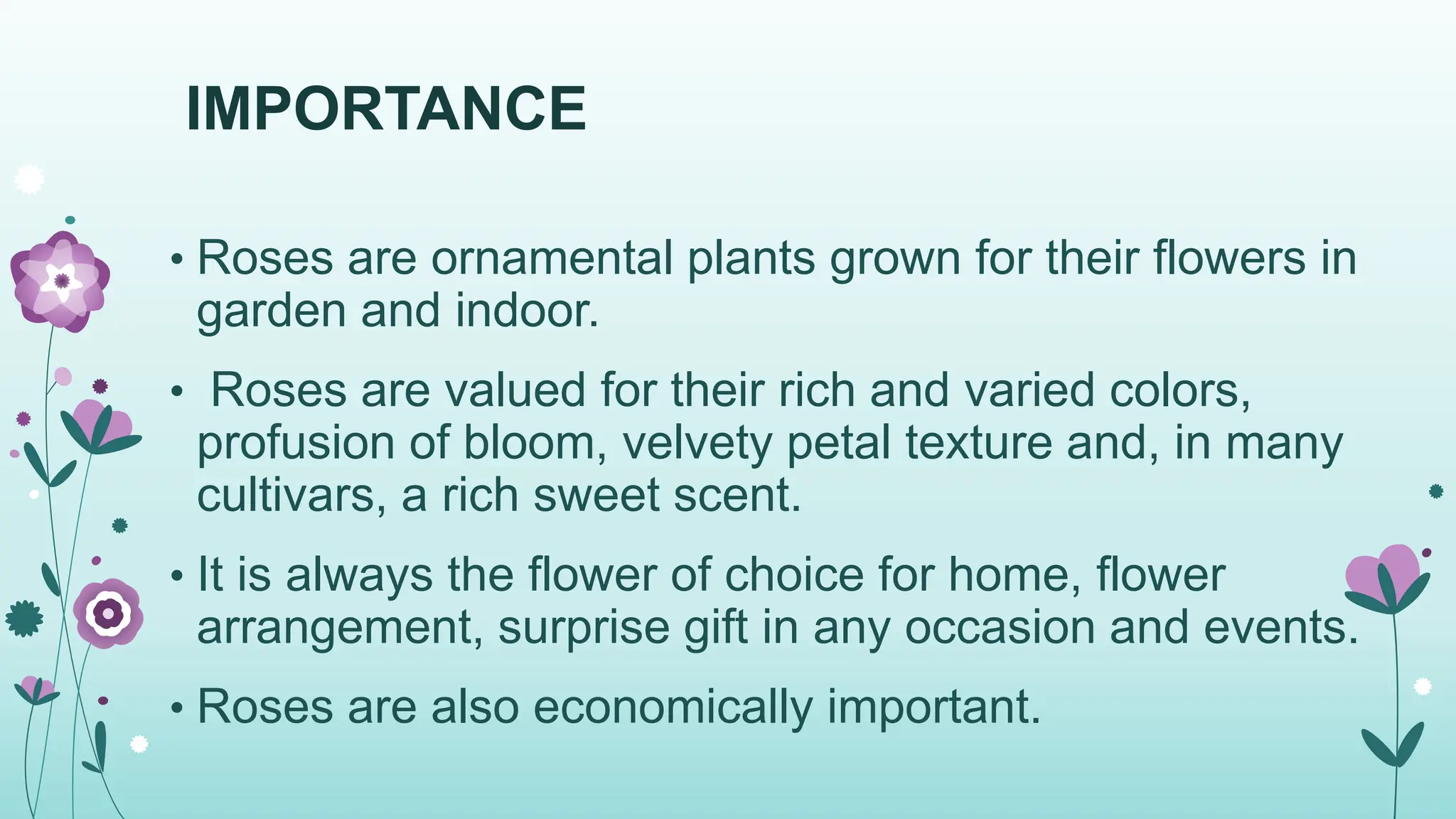 IMPORTANCE

• Roses are ornamental plants grown for their flowers in garden and indoor.

• Roses are valued for their rich and varied colors, profusion of bloom, velvety petal texture and, in many cultivars, a rich sweet scent.

• It is always the flower of choice for home, flower arrangement, surprise gift in any occasion and events.

• Roses are also economically important.